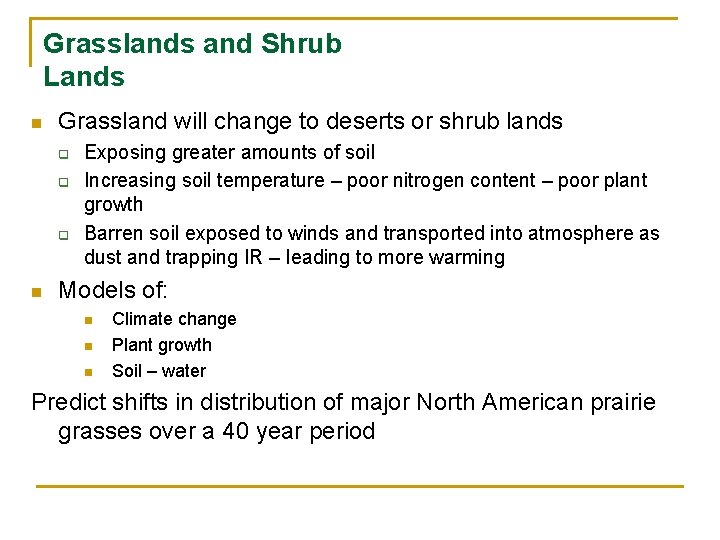 Grasslands and Shrub Lands

Grassland will change to deserts or shrub lands

Exposing greater amounts of soil

Increasing soil temperature – poor nitrogen content – poor plant growth

Barren soil exposed to winds and transported into atmosphere as dust and trapping IR – leading to more warming

Models of:

Climate change

Plant growth

Soil – water

Predict shifts in distribution of major North American prairie grasses over a 40 year period